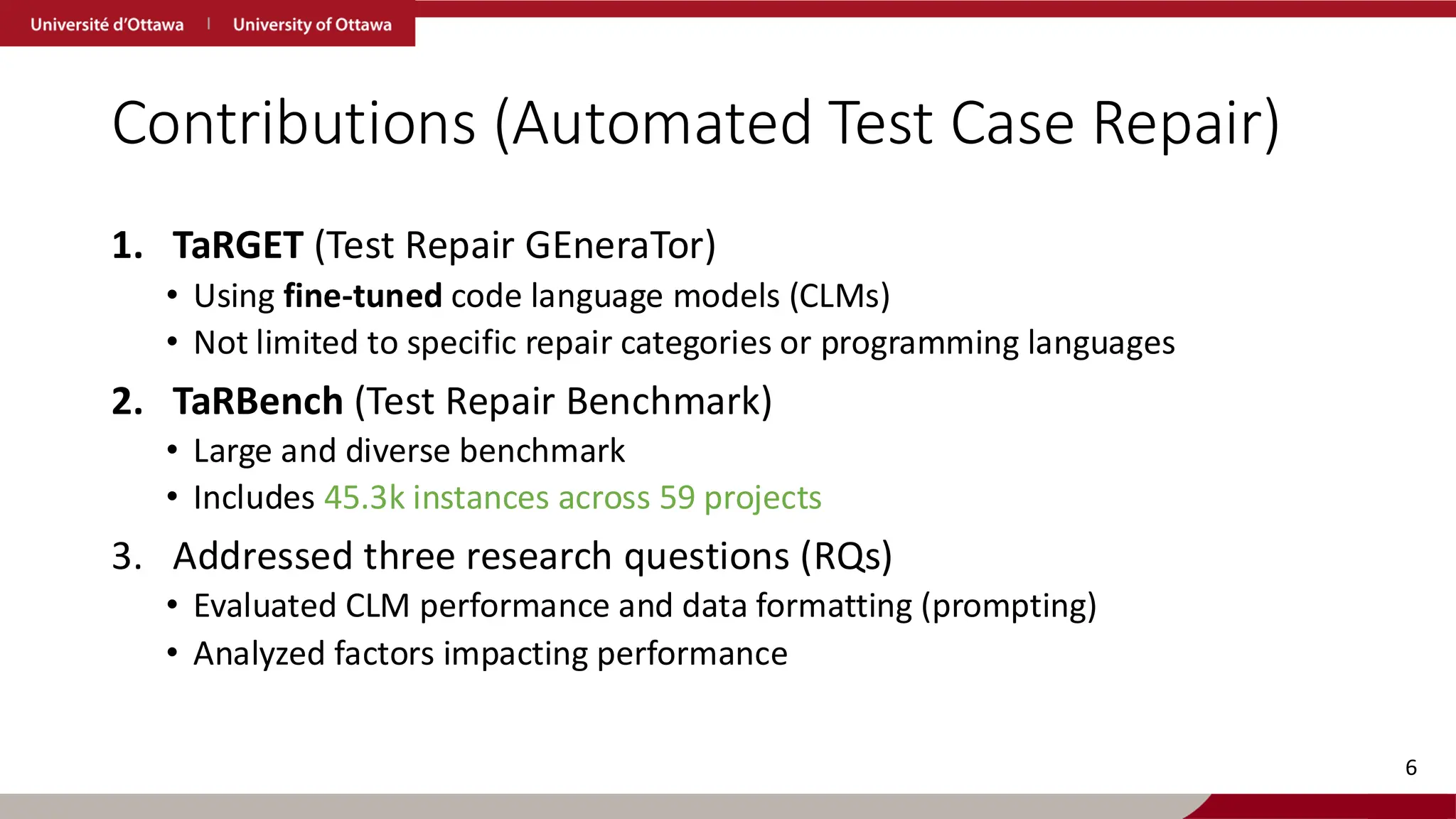 Université d'Ottawa | University of Ottawa

Contributions (Automated Test Case Repair)

1. TaRGET (Test Repair GEneraTor)
• Using fine-tuned code language models (CLMs)
• Not limited to specific repair categories or programming languages

2. TaRBench (Test Repair Benchmark)
• Large and diverse benchmark
• Includes 45.3k instances across 59 projects

3. Addressed three research questions (RQs)
• Evaluated CLM performance and data formatting (prompting)
• Analyzed factors impacting performance

6